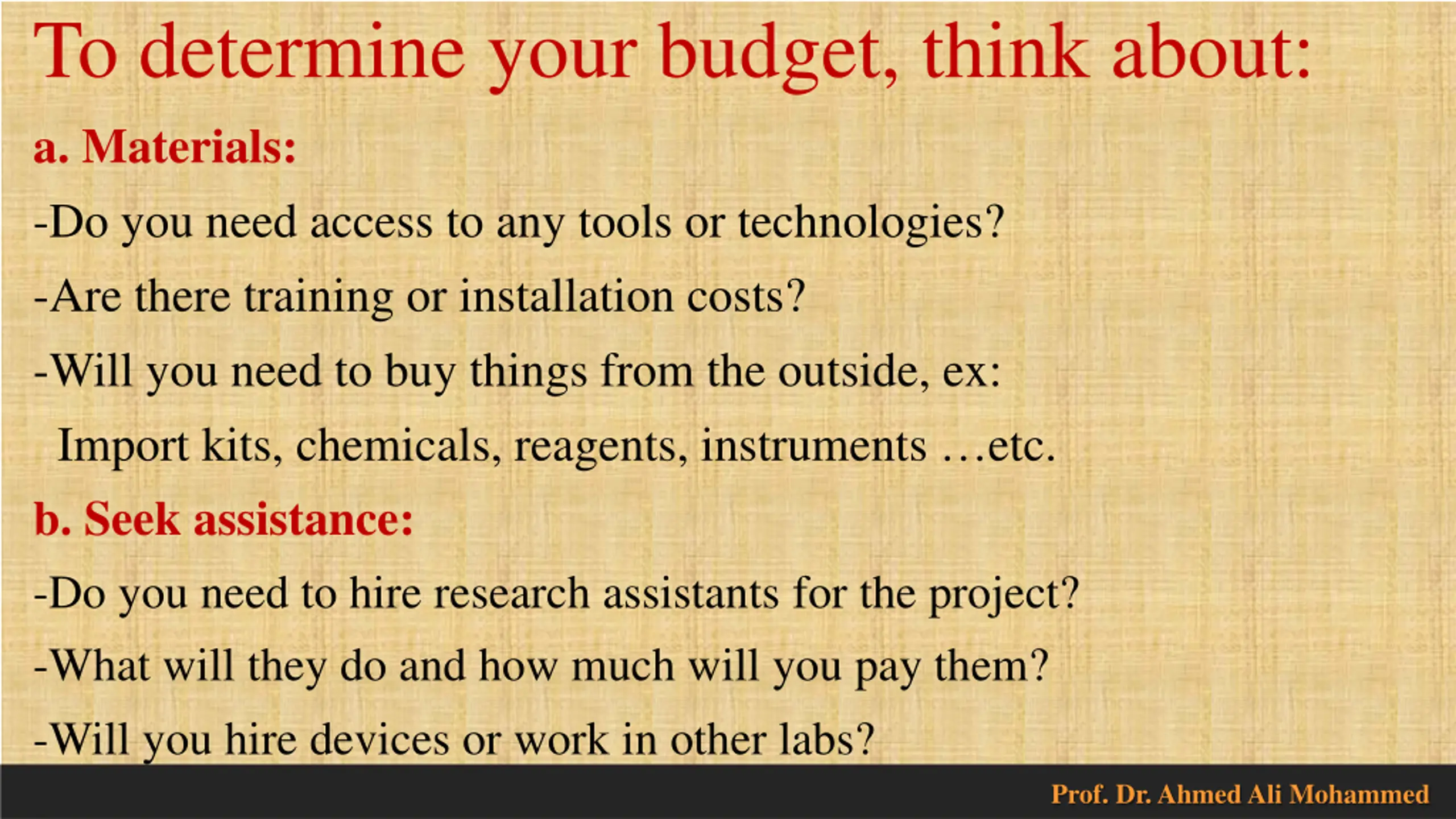 To determine your budget, think about:

a. Materials:

-Do you need access to any tools or technologies?

-Are there training or installation costs?

-Will you need to buy things from the outside, ex: Import kits, chemicals, reagents, instruments …etc.

b. Seek assistance:

-Do you need to hire research assistants for the project?

-What will they do and how much will you pay them?

-Will you hire devices or work in other labs?

Prof. Dr. Ahmed Ali Mohammed